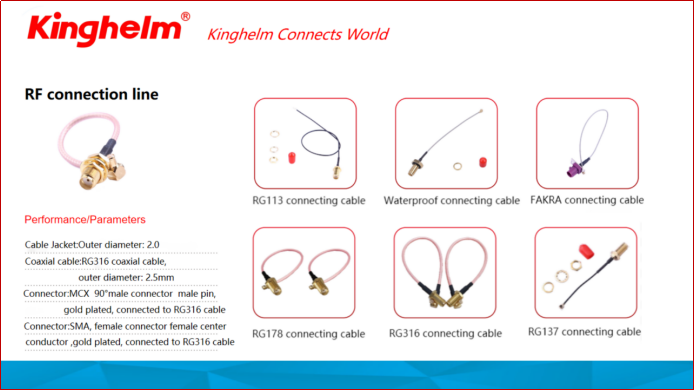 Kinghelm®

Kinghelm Connects World

RF connection line

Performance/Parameters

Cable Jacket:Outer diameter: 2.0

Coaxial cable:RG316 coaxial cable, outer diameter: 2.5mm

Connector:MCX 90°male connector male pin, gold plated, connected to RG316 cable

Connector:SMA, female connector female center conductor ,gold plated, connected to RG316 cable

RG113 connecting cable

Waterproof connecting cable

FAKRA connecting cable

RG178 connecting cable

RG316 connecting cable

RG137 connecting cable